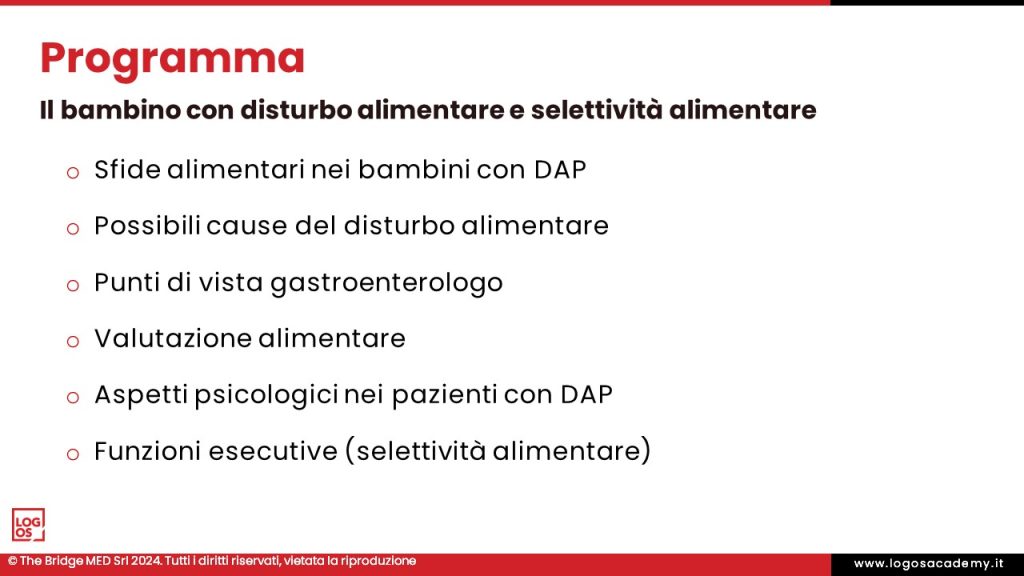 Programma

Il bambino con disturbo alimentare e selettività alimentare

o Sfide alimentari nei bambini con DAP

o Possibili cause del disturbo alimentare

o Punti di vista gastroenterologo

o Valutazione alimentare

o Aspetti psicologici nei pazienti con DAP

o Funzioni esecutive (selettività alimentare)

LOG OS

© The Bridge MED Srl 2024. Tutti i diritti riservati, vietata la riproduzione

www.logosacademy.it